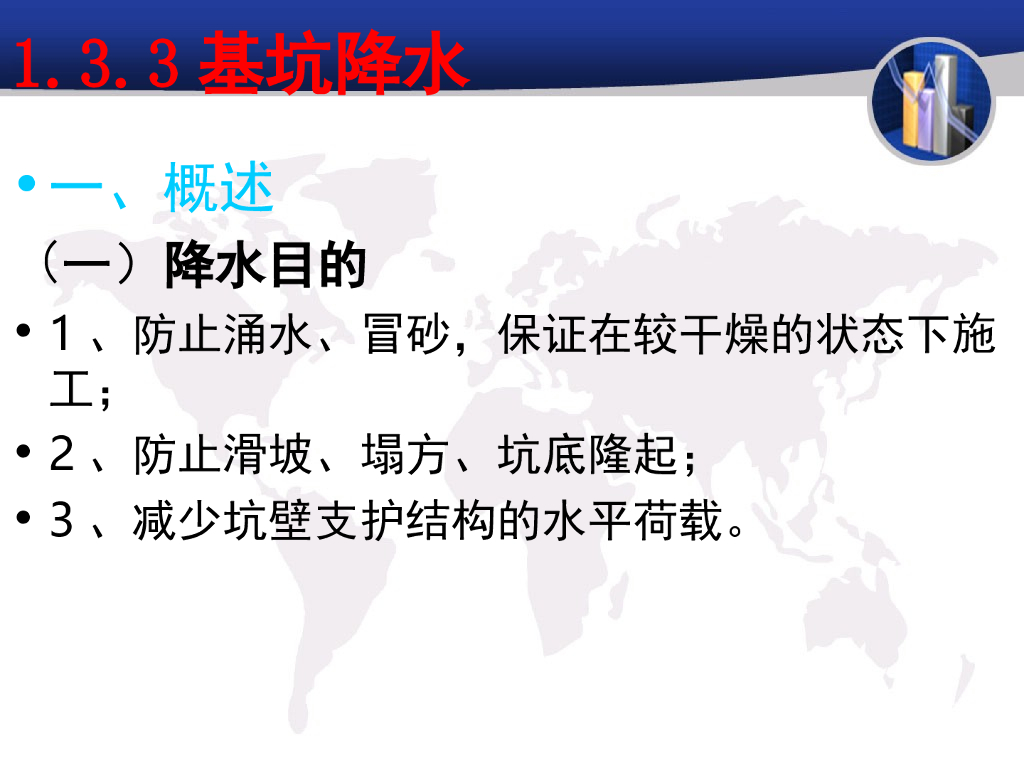 1.3.3 基坑降水

• 一、概述

（一）降水目的

• 1 、防止涌水、冒砂，保证在较干燥的状态下施工；

• 2 、防止滑坡、塌方、坑底隆起；

• 3 、减少坑壁支护结构的水平荷载。